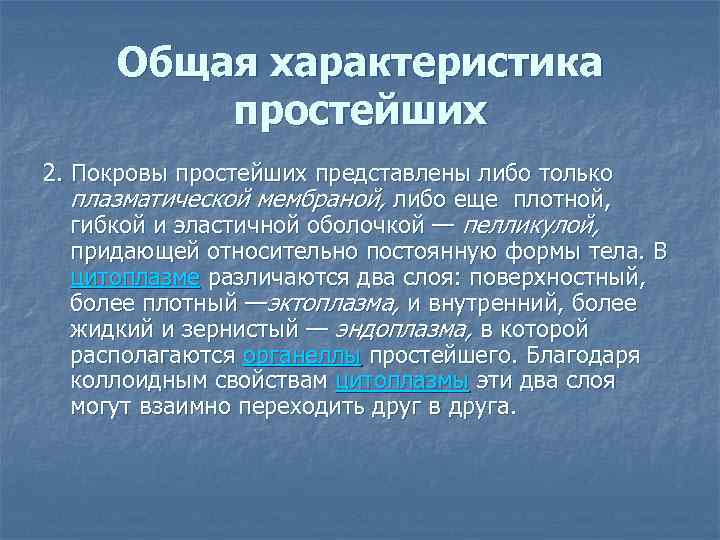 Общая характеристика простейших

2. Покровы простейших представлены либо только плазматической мембраной, либо еще плотной, гибкой и эластичной оболочкой — пелликулой, придающей относительно постоянную формы тела. В цитоплазме различаются два слоя: поверхностный, более плотный —эктоплазма, и внутренний, более жидкий и зернистый — эндоплазма, в которой располагаются органеллы простейшего. Благодаря коллоидным свойствам цитоплазмы эти два слоя могут взаимно переходить друг в друга.